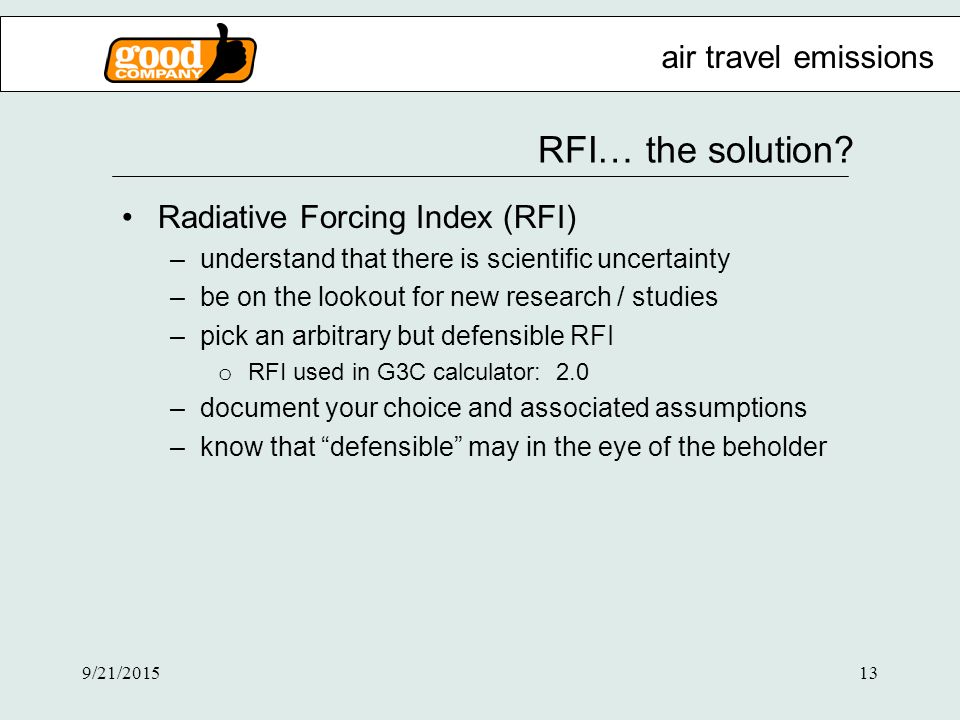 good COMPANY

air travel emissions

RFI… the solution?

• Radiative Forcing Index (RFI)
– understand that there is scientific uncertainty
– be on the lookout for new research / studies
– pick an arbitrary but defensible RFI
o RFI used in G3C calculator: 2.0
– document your choice and associated assumptions
– know that “defensible” may in the eye of the beholder

9/21/2015

13